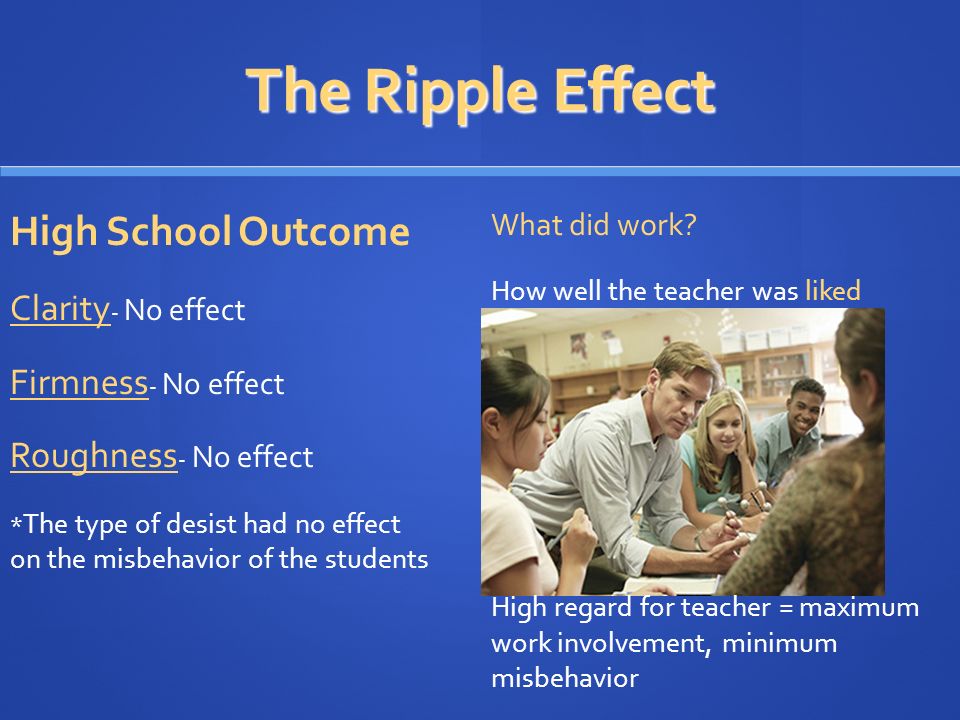 The Ripple Effect

High School Outcome

Clarity- No effect

Firmness- No effect

Roughness- No effect

*The type of desist had no effect on the misbehavior of the students

What did work?

How well the teacher was liked

High regard for teacher = maximum work involvement, minimum misbehavior